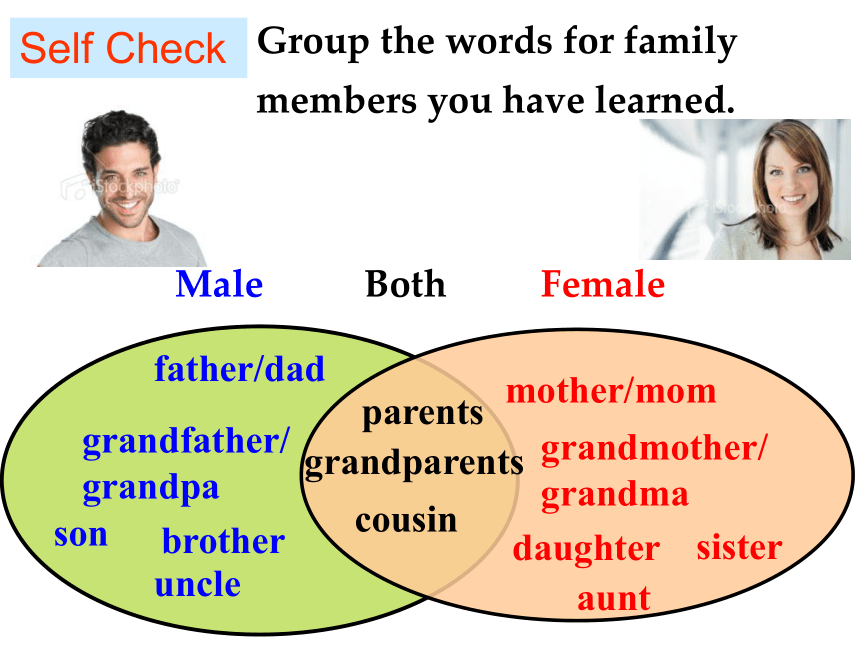 Self Check

Group the words for family members you have learned.

iStockphoto

iStockphoto

Male

Both

Female

father/dad

grandfather/ grandpa

son

brother

uncle

parents

grandparents

cousin

mother/mom

grandmother/ grandma

daughter

sister

aunt